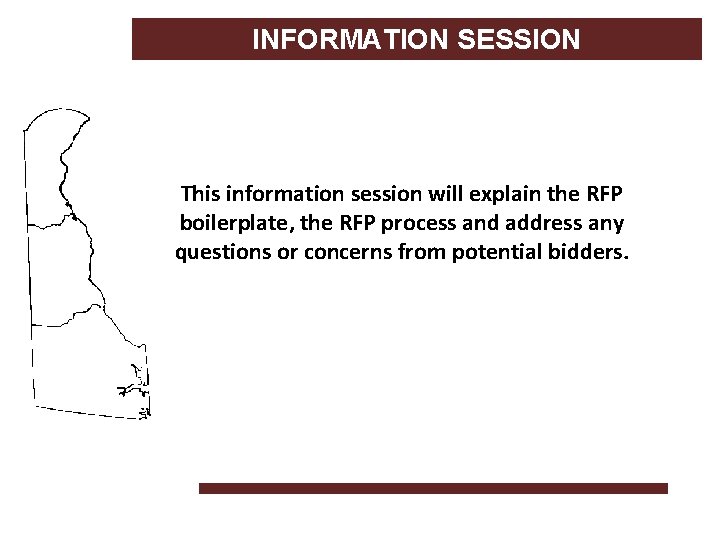 INFORMATION SESSION

This information session will explain the RFP boilerplate, the RFP process and address any questions or concerns from potential bidders.